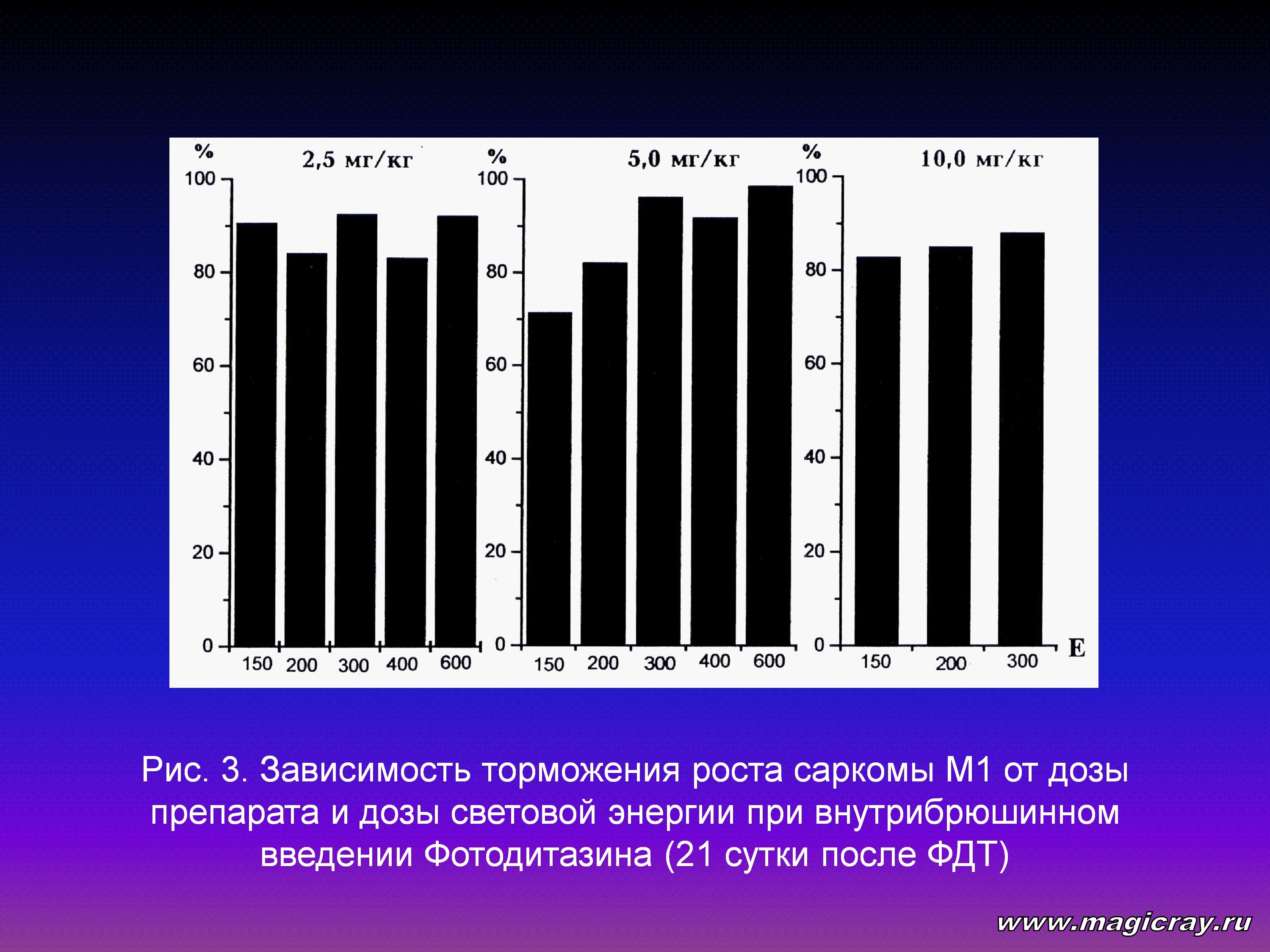 % 2,5 мг/кг
100
80
60
40
20
0
150 200 300 400 600

% 5,0 мг/кг
100
80
60
40
20
0
150 200 300 400 600

% 10,0 мг/кг
100
80
60
40
20
0
150 200 300
E

Рис. 3. Зависимость торможения роста саркомы М1 от дозы препарата и дозы световой энергии при внутрибрюшинном введении Фотодитазина (21 сутки после ФДТ)

www.magicray.ru